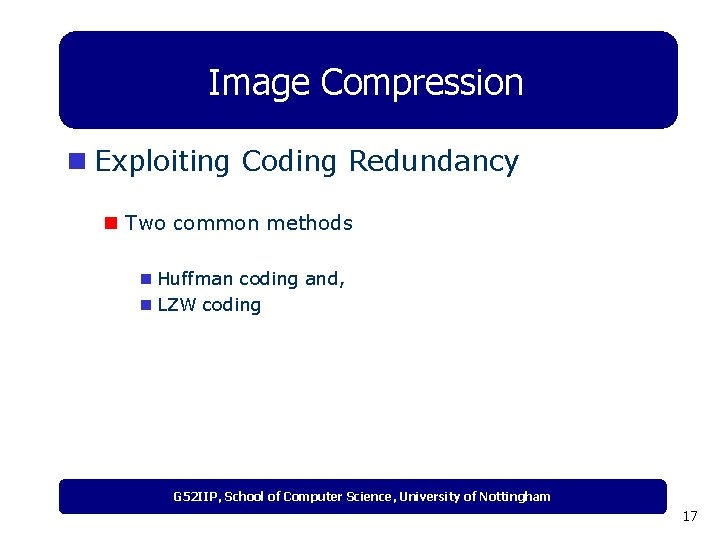 Image Compression

Exploiting Coding Redundancy

Two common methods

Huffman coding and,

LZW coding

G52IIP, School of Computer Science, University of Nottingham

17